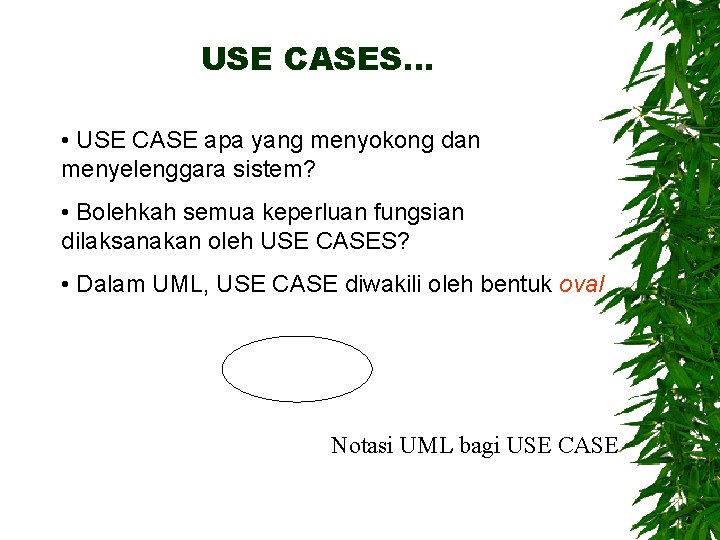 USE CASES…

• USE CASE apa yang menyokong dan menyelenggara sistem?

• Bolehkah semua keperluan fungsian dilaksanakan oleh USE CASES?

• Dalam UML, USE CASE diwakili oleh bentuk oval

Notasi UML bagi USE CASE